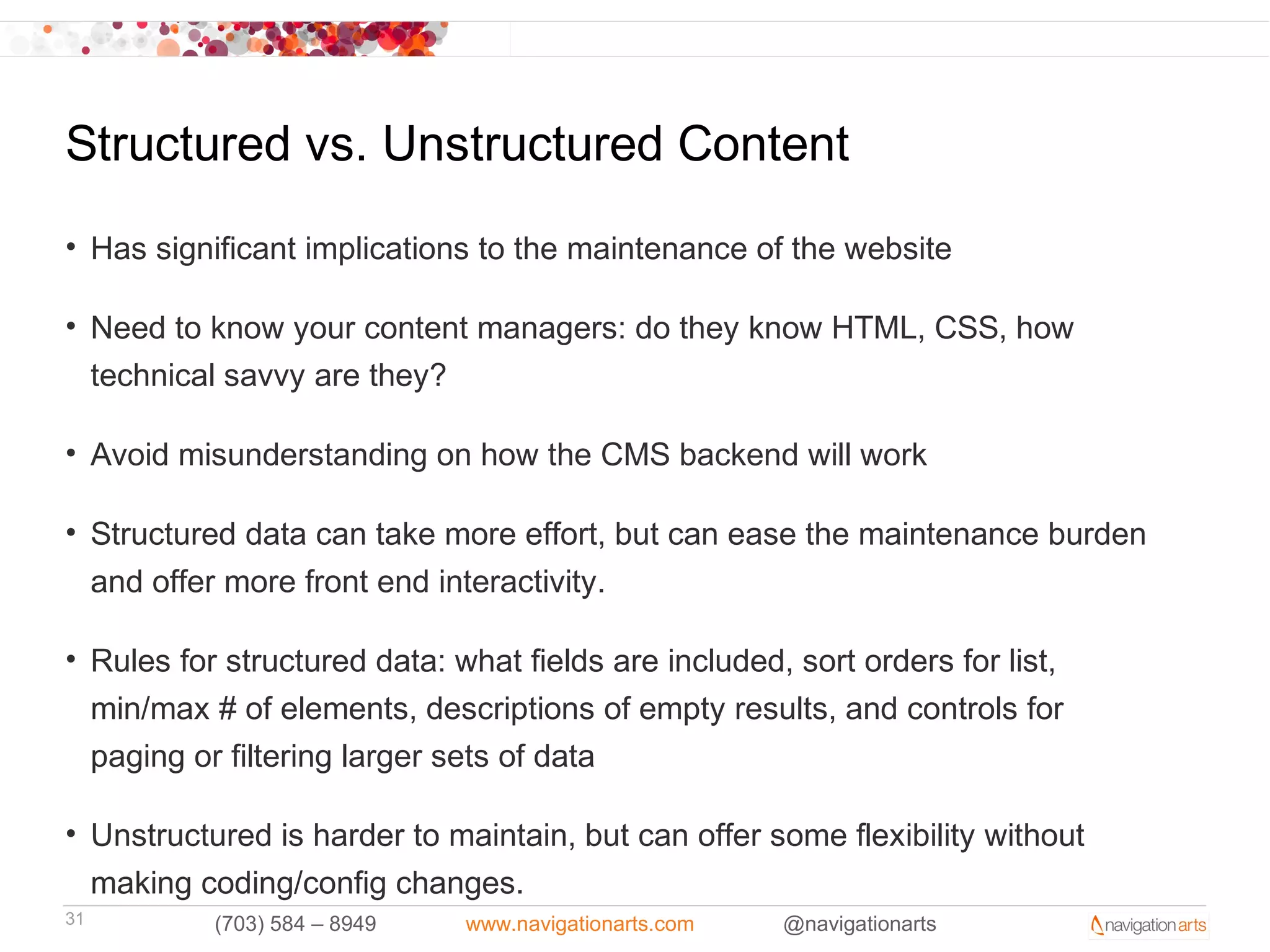 Structured vs. Unstructured Content

• Has significant implications to the maintenance of the website

• Need to know your content managers: do they know HTML, CSS, how technical savvy are they?

• Avoid misunderstanding on how the CMS backend will work

• Structured data can take more effort, but can ease the maintenance burden and offer more front end interactivity.

• Rules for structured data: what fields are included, sort orders for list, min/max # of elements, descriptions of empty results, and controls for paging or filtering larger sets of data

• Unstructured is harder to maintain, but can offer some flexibility without making coding/config changes.

31 (703) 584 – 8949 www.navigationarts.com @navigationarts navigation arts